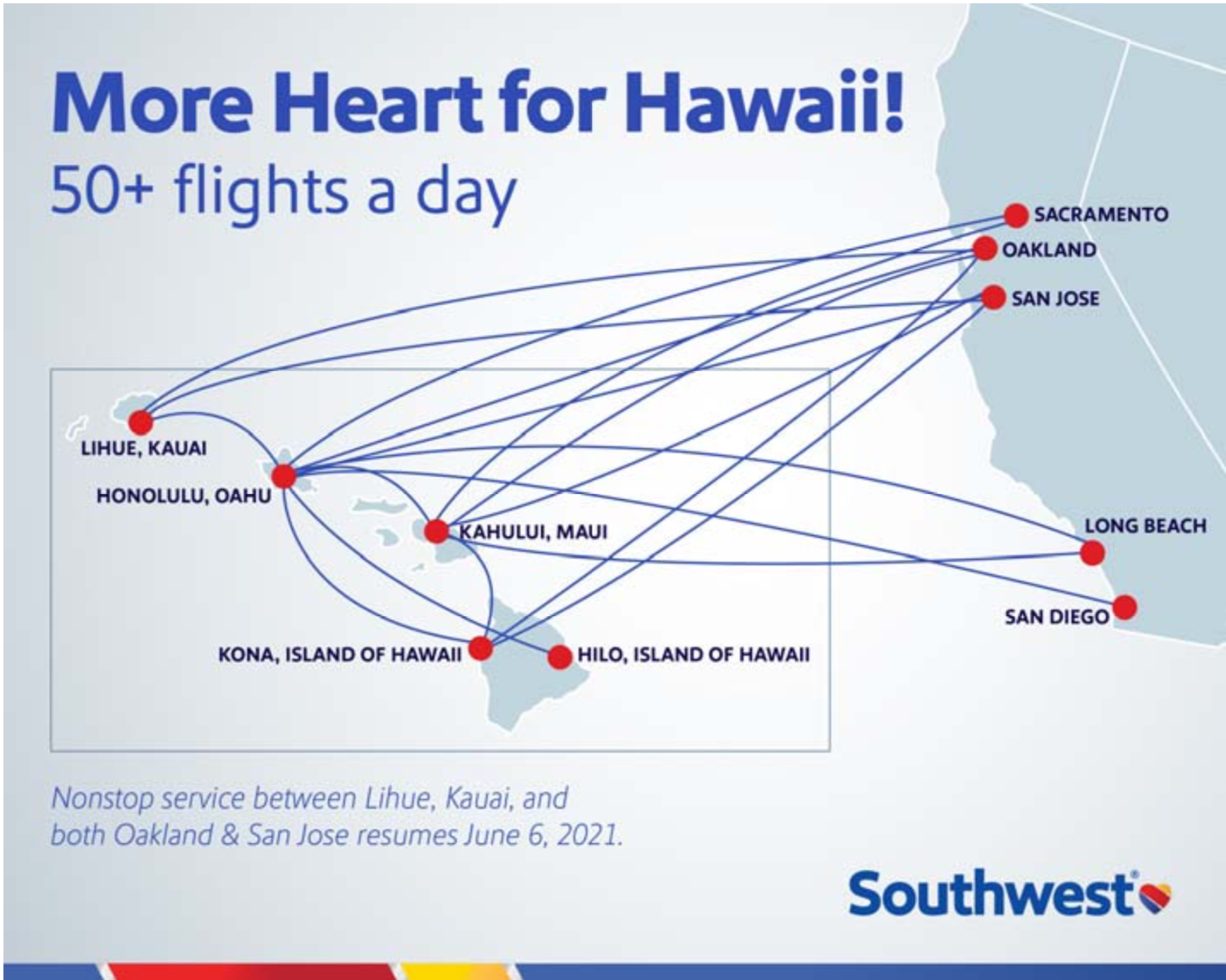 More Heart for Hawaii!
50+ flights a day

SACRAMENTO
OAKLAND
SAN JOSE
LIHUE, KAUAI
HONOLULU, OAHU
KAHULUI, MAUI
LONG BEACH
SAN DIEGO
KONA, ISLAND OF HAWAII
HILO, ISLAND OF HAWAII

Nonstop service between Lihue, Kauai, and both Oakland & San Jose resumes June 6, 2021.

Southwest®